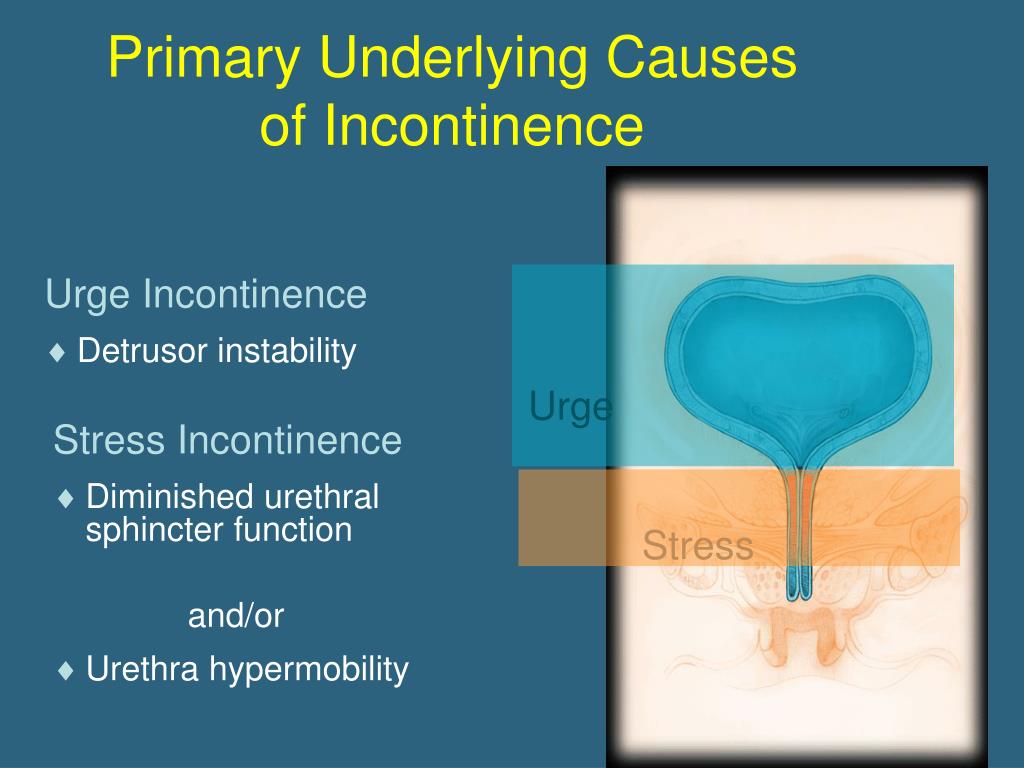 Primary Underlying Causes of Incontinence

Urge Incontinence

♦ Detrusor instability

Stress Incontinence

♦ Diminished urethral sphincter function

and/or

♦ Urethra hypermobility

Urge

Stress